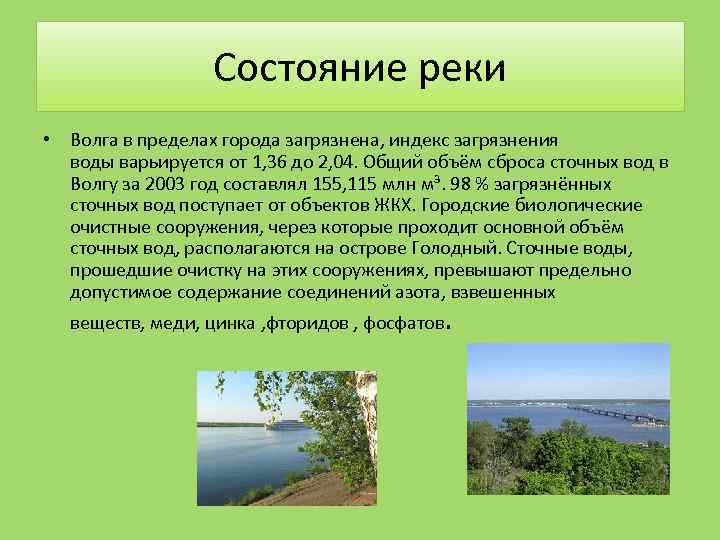 Состояние реки

• Волга в пределах города загрязнена, индекс загрязнения воды варьируется от 1,36 до 2,04. Общий объём сброса сточных вод в Волгу за 2003 год составлял 155,115 млн м³. 98 % загрязнённых сточных вод поступает от объектов ЖКХ. Городские биологические очистные сооружения, через которые проходит основной объём сточных вод, располагаются на острове Голодный. Сточные воды, прошедшие очистку на этих сооружениях, превышают предельно допустимое содержание соединений азота, взвешенных веществ, меди, цинка ,фторидов , фосфатов.